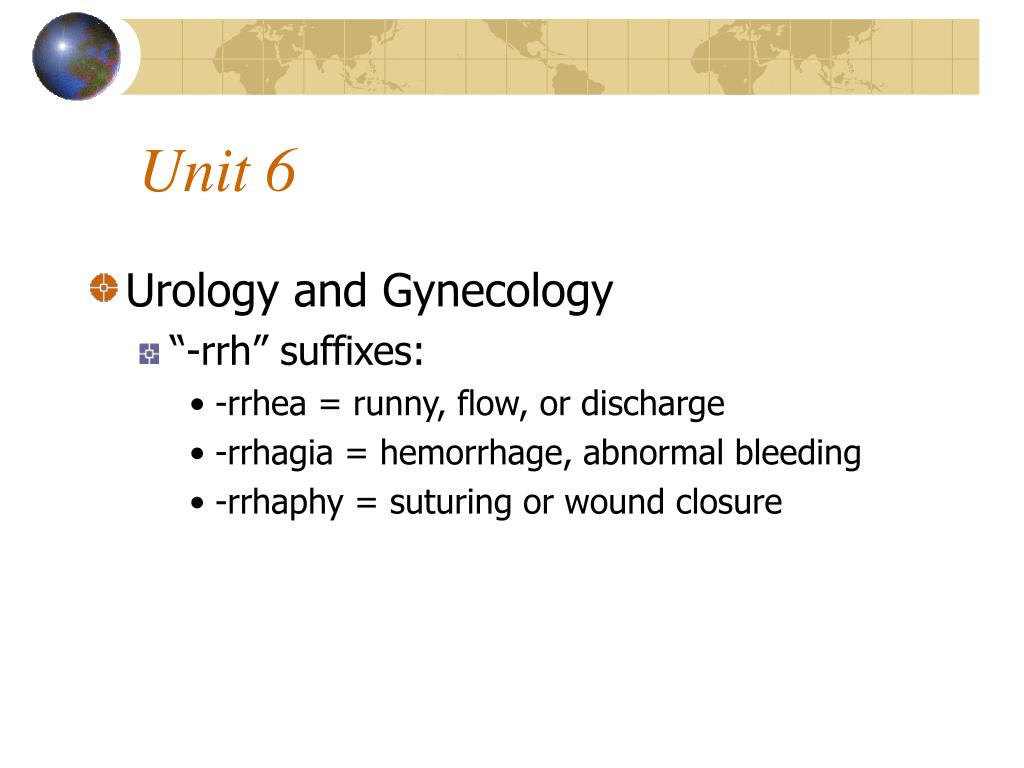 Unit 6

Urology and Gynecology

“-rrh” suffixes:

• -rrhea = runny, flow, or discharge

• -rrhagia = hemorrhage, abnormal bleeding

• -rrhaphy = suturing or wound closure